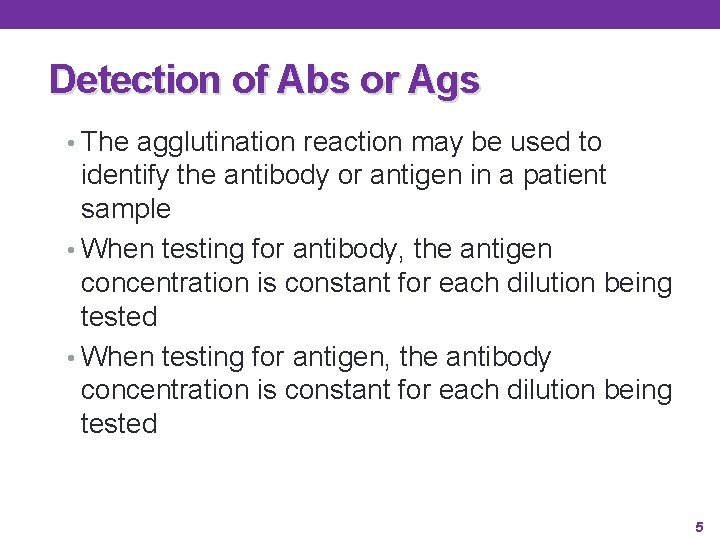 Detection of Abs or Ags

• The agglutination reaction may be used to identify the antibody or antigen in a patient sample

• When testing for antibody, the antigen concentration is constant for each dilution being tested

• When testing for antigen, the antibody concentration is constant for each dilution being tested

5